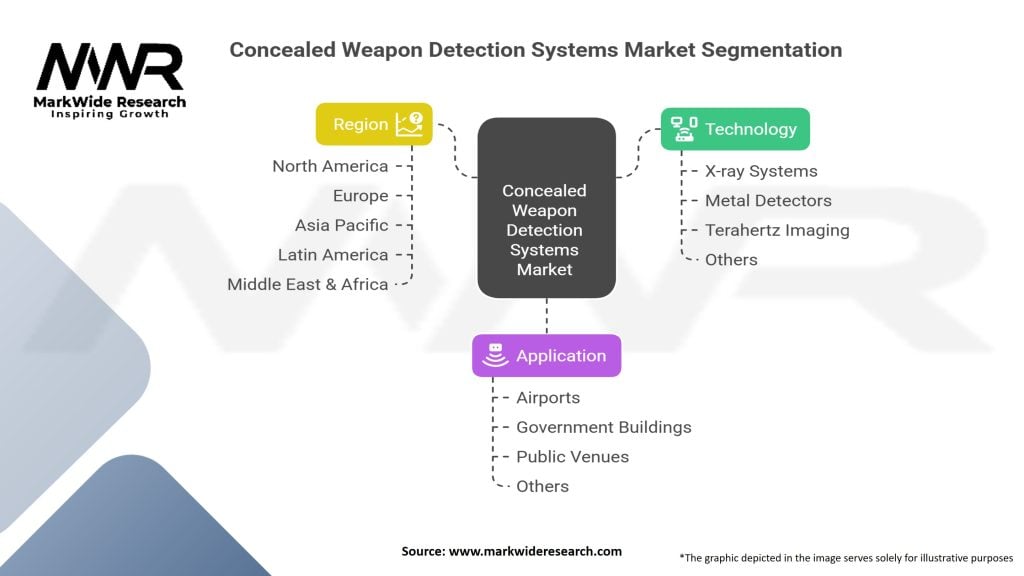 MWR
MarkWide Research
Inspiring Growth

Concealed Weapon Detection Systems Market Segmentation

Region
North America
Europe
Asia Pacific
Latin America
Middle East & Africa

Concealed Weapon Detection Systems Market

Technology
X-ray Systems
Metal Detectors
Terahertz Imaging
Others

Application
Airports
Government Buildings
Public Venues
Others

Source: www.markwideresearch.com

*The graphic depicted in the image serves solely for illustrative purposes